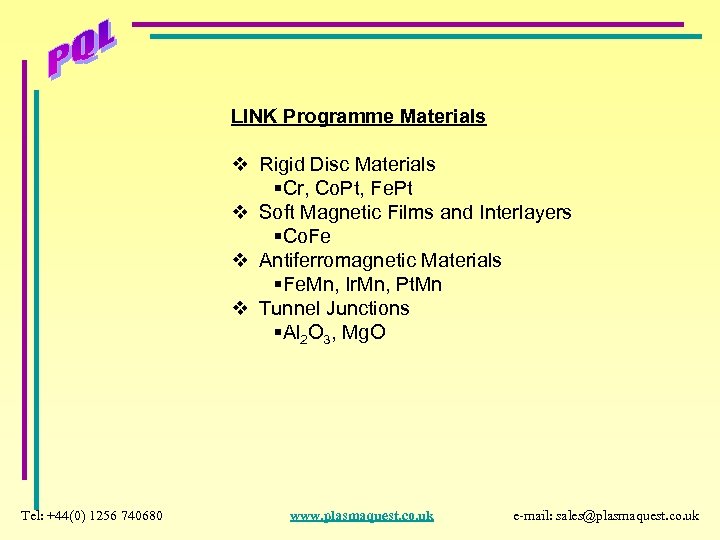 PQL

LINK Programme Materials

❖ Rigid Disc Materials
▪Cr, CoPt, FePt
❖ Soft Magnetic Films and Interlayers
▪CoFe
❖ Antiferromagnetic Materials
▪FeMn, IrMn, PtMn
❖ Tunnel Junctions
▪$Al_2O_3$, MgO

Tel: +44(0) 1256 740680 www.plasmaquest.co.uk e-mail: sales@plasmaquest.co.uk